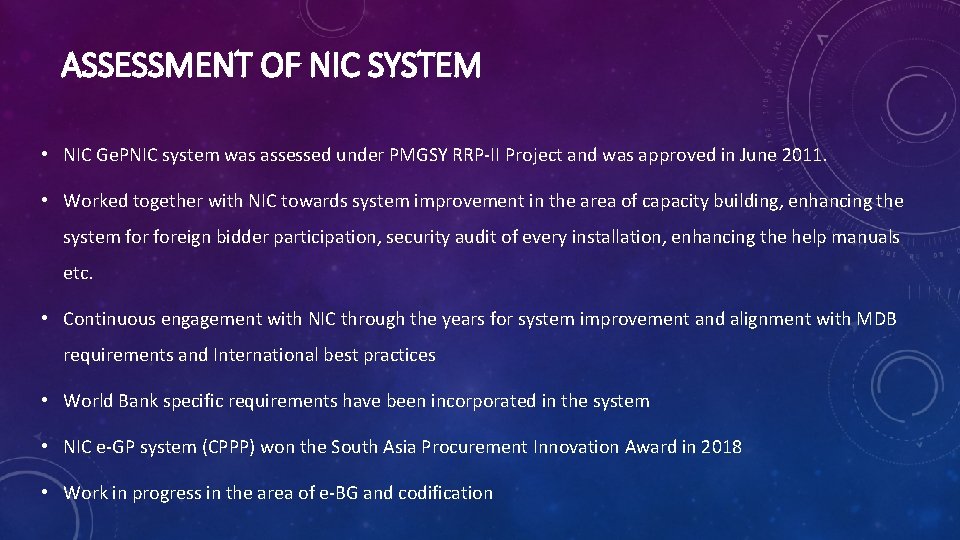 ASSESSMENT OF NIC SYSTEM

• NIC GePNIC system was assessed under PMGSY RRP-II Project and was approved in June 2011.

• Worked together with NIC towards system improvement in the area of capacity building, enhancing the system for foreign bidder participation, security audit of every installation, enhancing the help manuals etc.

• Continuous engagement with NIC through the years for system improvement and alignment with MDB requirements and International best practices

• World Bank specific requirements have been incorporated in the system

• NIC e-GP system (CPPP) won the South Asia Procurement Innovation Award in 2018

• Work in progress in the area of e-BG and codification